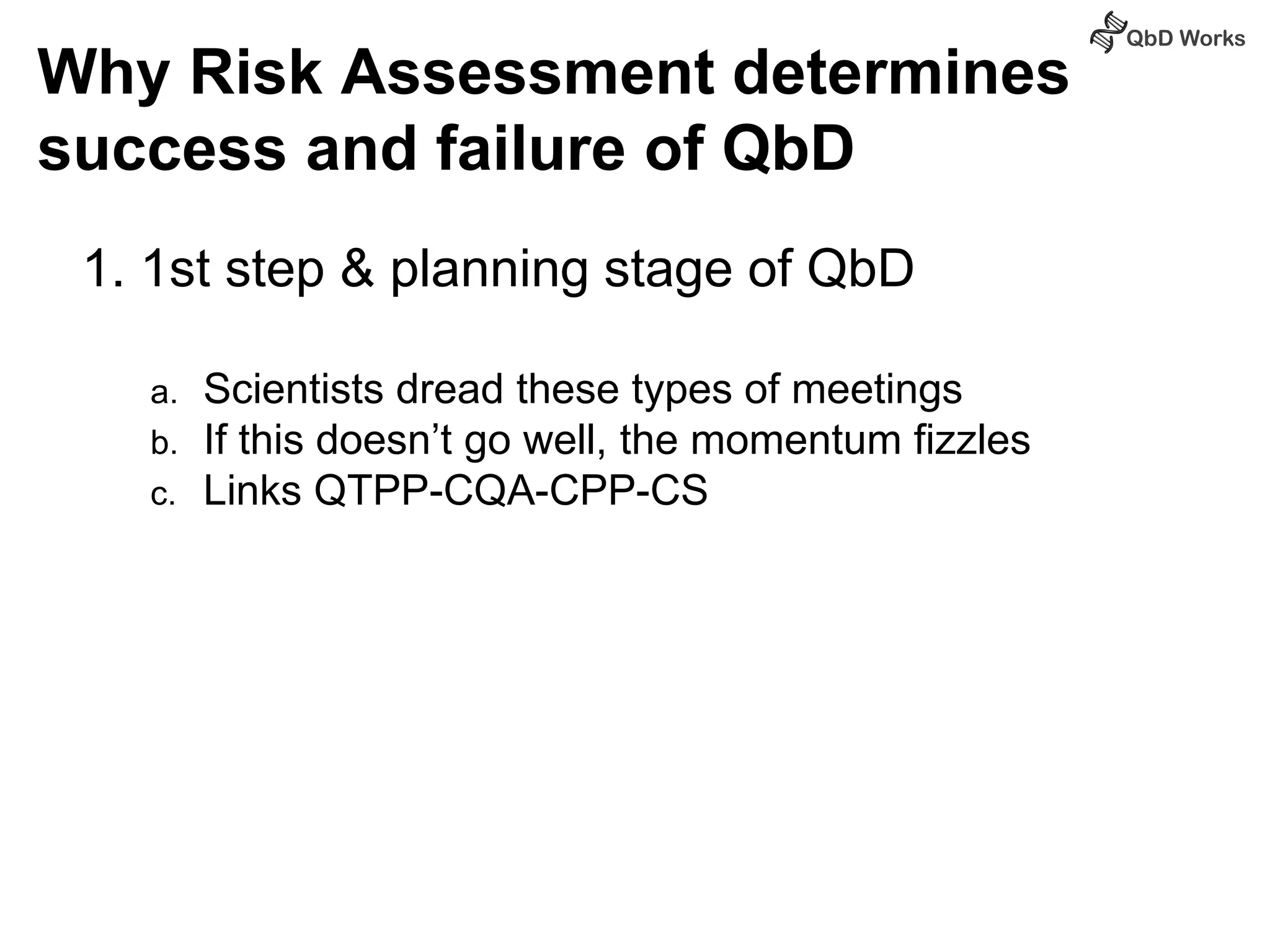 QbD Works

Why Risk Assessment determines success and failure of QbD

1. 1st step & planning stage of QbD

a. Scientists dread these types of meetings
b. If this doesn’t go well, the momentum fizzles
c. Links QTPP-CQA-CPP-CS